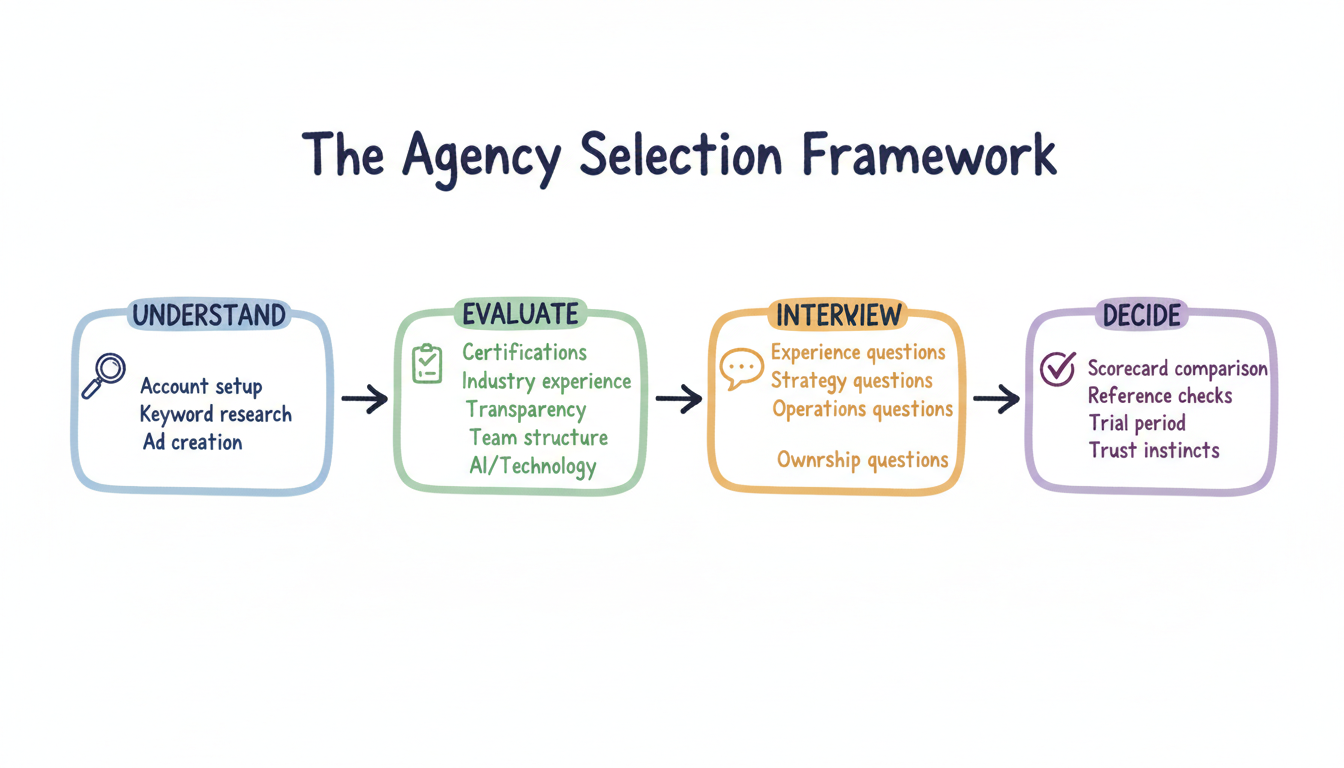 The Agency Selection Framework

UNDERSTAND

Account setup
Keyword research
Ad creation

EVALUATE

Certifications
Industry experience
Transparency
Team structure
AI/Technology

INTERVIEW

Experience questions
Strategy questions
Operations questions

Ownrship questions

DECIDE

Scorecard comparison
Reference checks
Trial period
Trust instincts